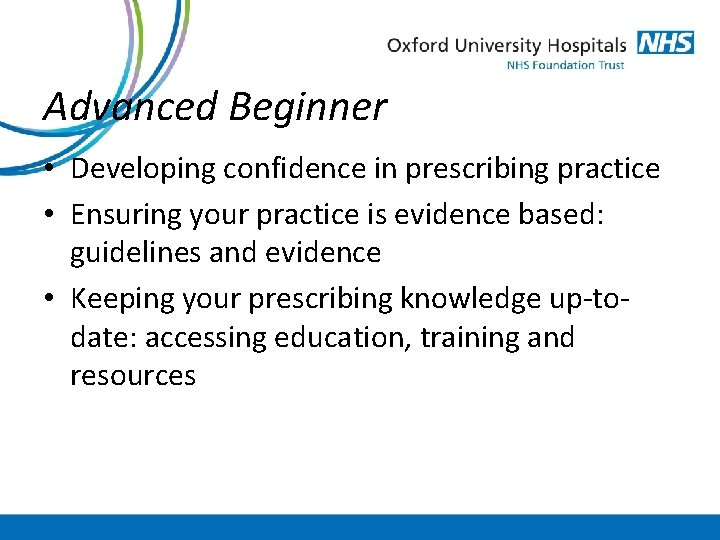 Oxford University Hospitals NHS
NHS Foundation Trust

Advanced Beginner

• Developing confidence in prescribing practice
• Ensuring your practice is evidence based: guidelines and evidence
• Keeping your prescribing knowledge up-to-date: accessing education, training and resources